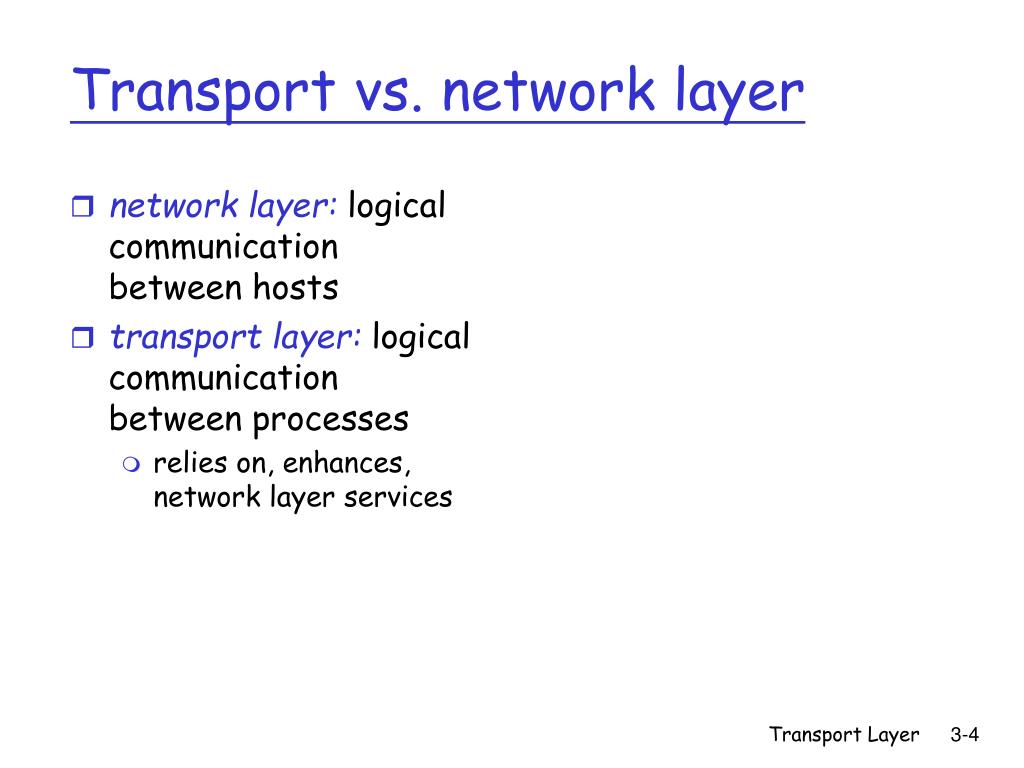 Transport vs. network layer

network layer: logical communication between hosts

transport layer: logical communication between processes

relies on, enhances, network layer services

Transport Layer 3-4